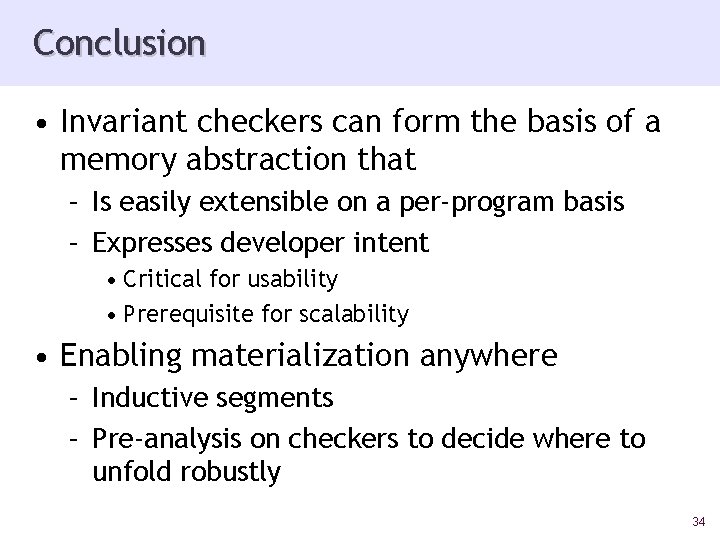 Conclusion

• Invariant checkers can form the basis of a memory abstraction that
– Is easily extensible on a per-program basis
– Expresses developer intent
• Critical for usability
• Prerequisite for scalability

• Enabling materialization anywhere
– Inductive segments
– Pre-analysis on checkers to decide where to unfold robustly

34